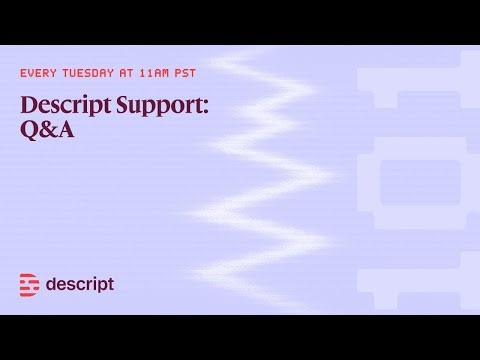 EVERY TUESDAY AT 11AM PST

Descript Support: Q&A

descript